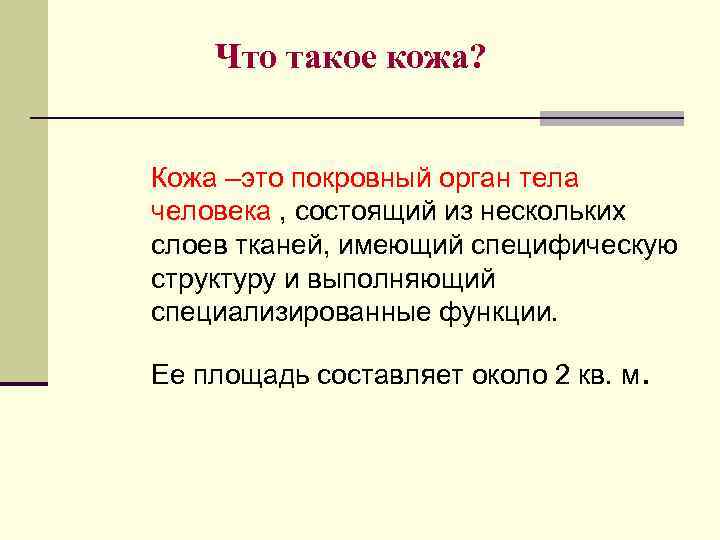 Что такое кожа?

Кожа –это покровный орган тела человека , состоящий из нескольких слоев тканей, имеющий специфическую структуру и выполняющий специализированные функции.

Ее площадь составляет около 2 кв. м.